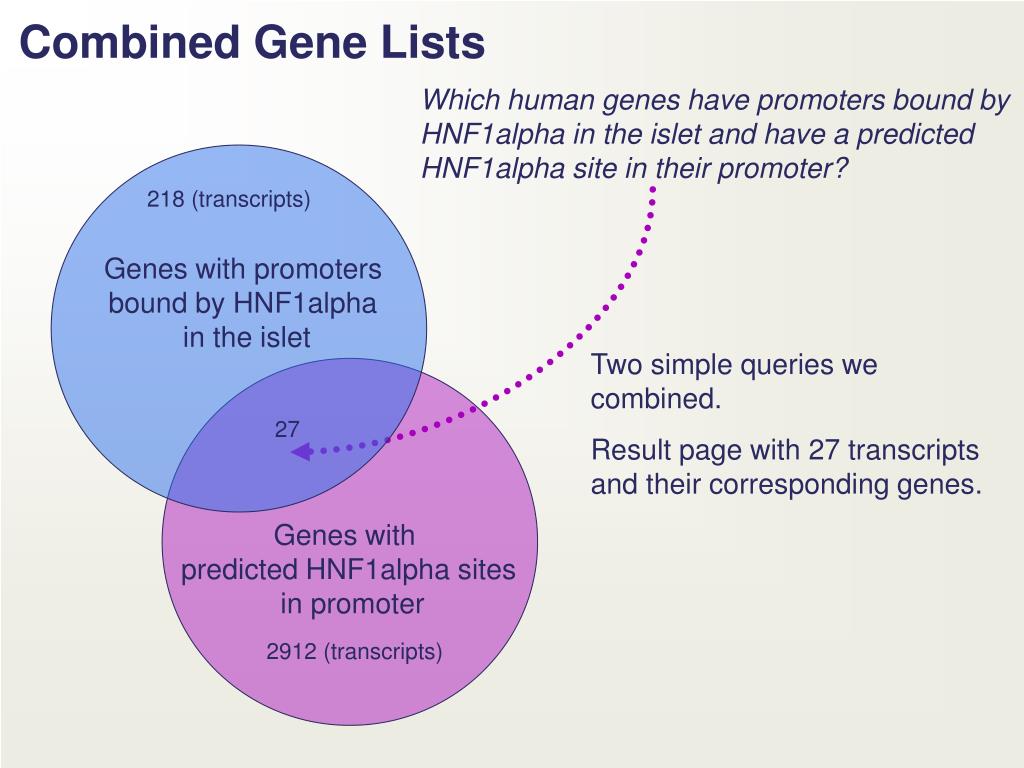 Combined Gene Lists

Which human genes have promoters bound by HNF1alpha in the islet and have a predicted HNF1alpha site in their promoter?

218 (transcripts)

Genes with promoters bound by HNF1alpha in the islet

27

Genes with predicted HNF1alpha sites in promoter

2912 (transcripts)

Two simple queries we combined.

Result page with 27 transcripts and their corresponding genes.